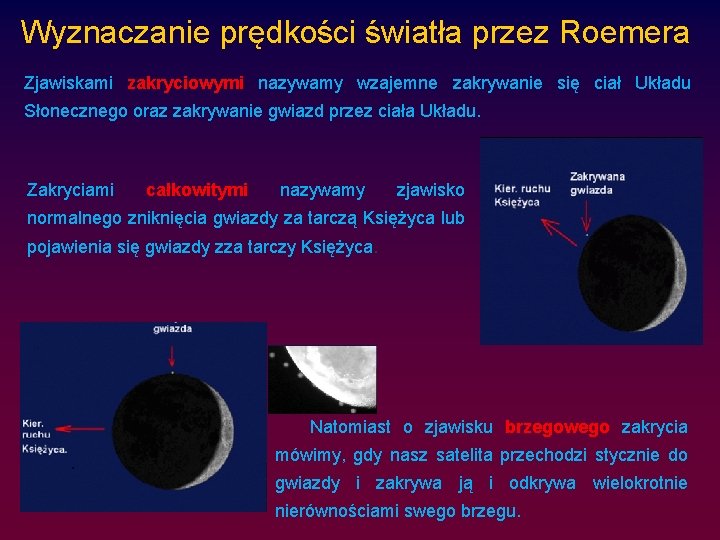 Wyznaczanie prędkości światła przez Roemera

Zjawiskami zakryciowymi nazywamy wzajemne zakrywanie się ciał Układu Słonecznego oraz zakrywanie gwiazd przez ciała Układu.

Zakryciami całkowitymi nazywamy zjawisko normalnego zniknięcia gwiazdy za tarczą Księżyca lub pojawienia się gwiazdy zza tarczy Księżyca.

Kier. ruchu Księżyca

Zakrywana gwiazda

gwiazda

Kier. ruchu Księżyca.

Natomiast o zjawisku brzegowego zakrycia mówimy, gdy nasz satelita przechodzi stycznie do gwiazdy i zakrywa ją i odkrywa wielokrotnie nierównościami swego brzegu.